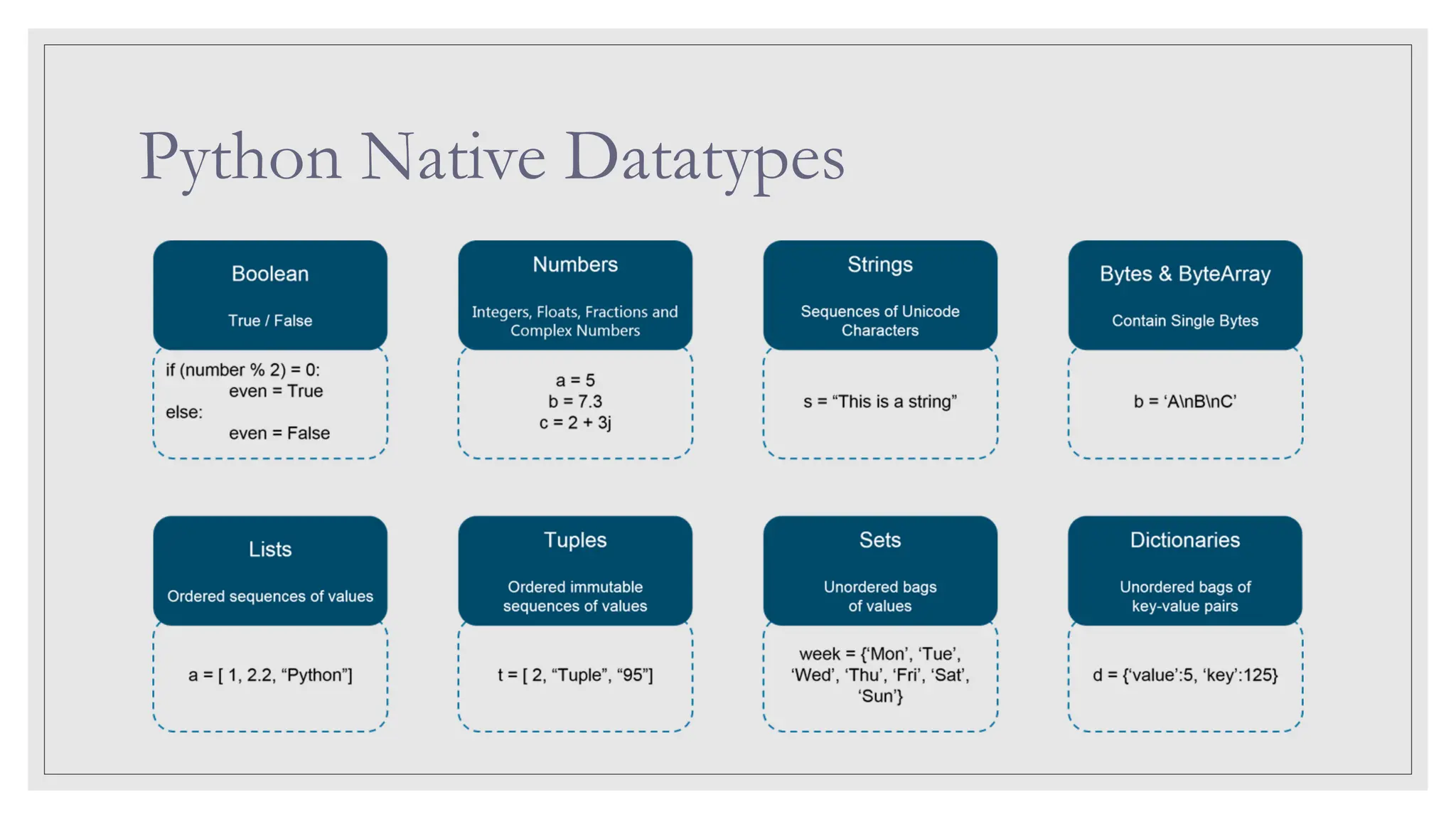 Python Native Datatypes

Boolean

True / False

if (number % 2) = 0:
even = True
else:
even = False

Numbers

Integers, Floats, Fractions and Complex Numbers

a = 5
b = 7.3
c = 2 + 3j

Strings

Sequences of Unicode Characters

s = “This is a string”

Bytes & ByteArray

Contain Single Bytes

b = ‘A\nB\nC’

Lists

Ordered sequences of values

a = [ 1, 2.2, “Python”]

Tuples

Ordered immutable sequences of values

t = [ 2, “Tuple”, “95”]

Sets

Unordered bags of values

week = {‘Mon’, ‘Tue’, ‘Wed’, ‘Thu’, ‘Fri’, ‘Sat’, ‘Sun’}

Dictionaries

Unordered bags of key-value pairs

d = {‘value’:5, ‘key’:125}